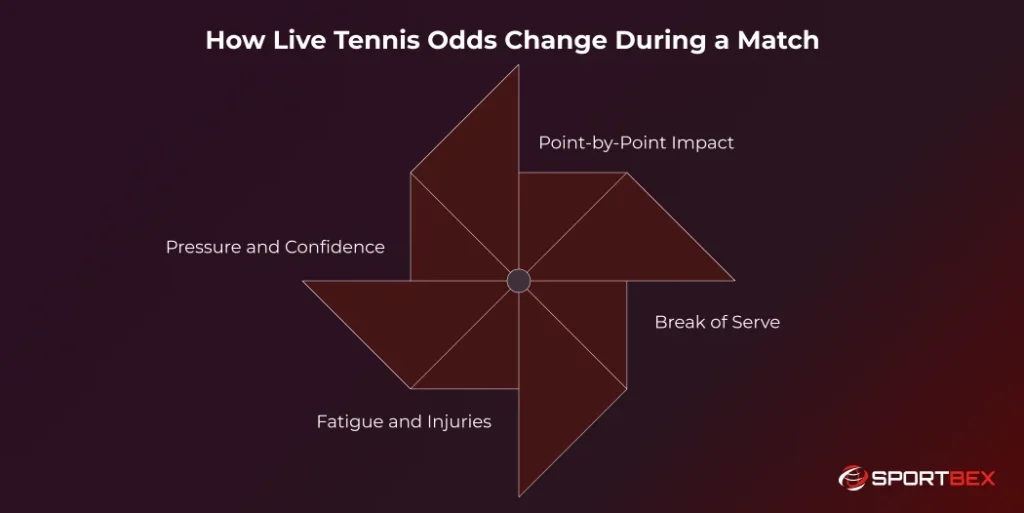 How Live Tennis Odds Change During a Match

Point-by-Point Impact

Pressure and Confidence

Break of Serve

Fatigue and Injuries

SPORTBEX